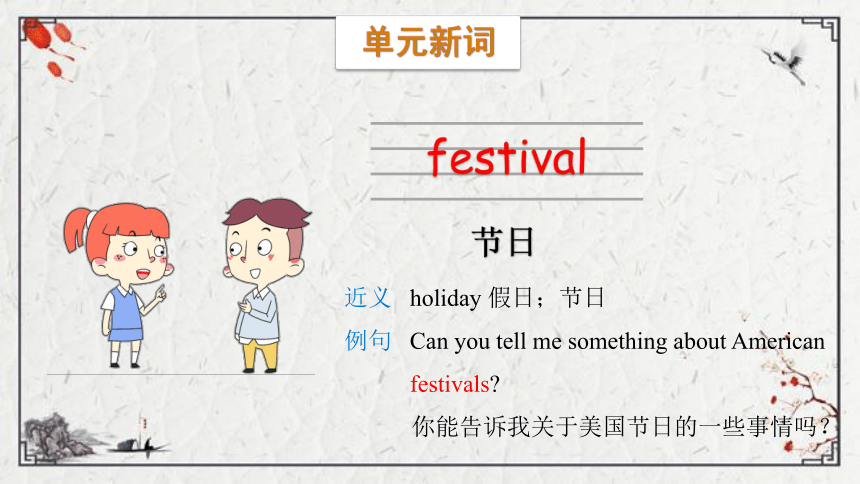 单元新词

festival

节日

近义 holiday 假日；节日

例句 Can you tell me something about American festivals?

你能告诉我关于美国节日的一些事情吗？